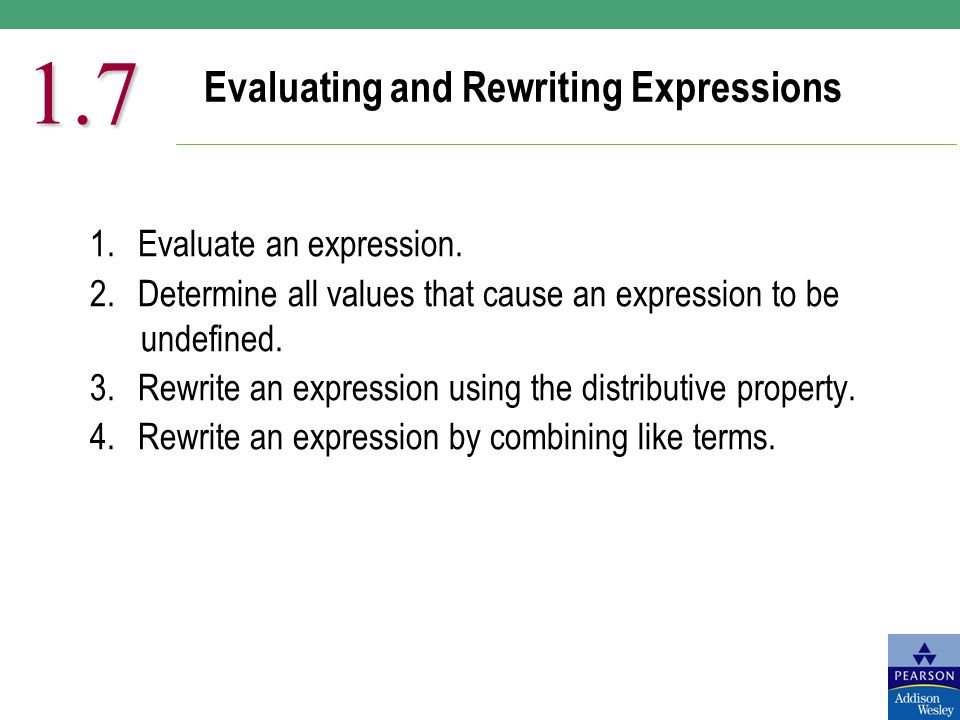 1.7 Evaluating and Rewriting Expressions

1. Evaluate an expression.
2. Determine all values that cause an expression to be undefined.
3. Rewrite an expression using the distributive property.
4. Rewrite an expression by combining like terms.

PEARSON
Addison Wesley